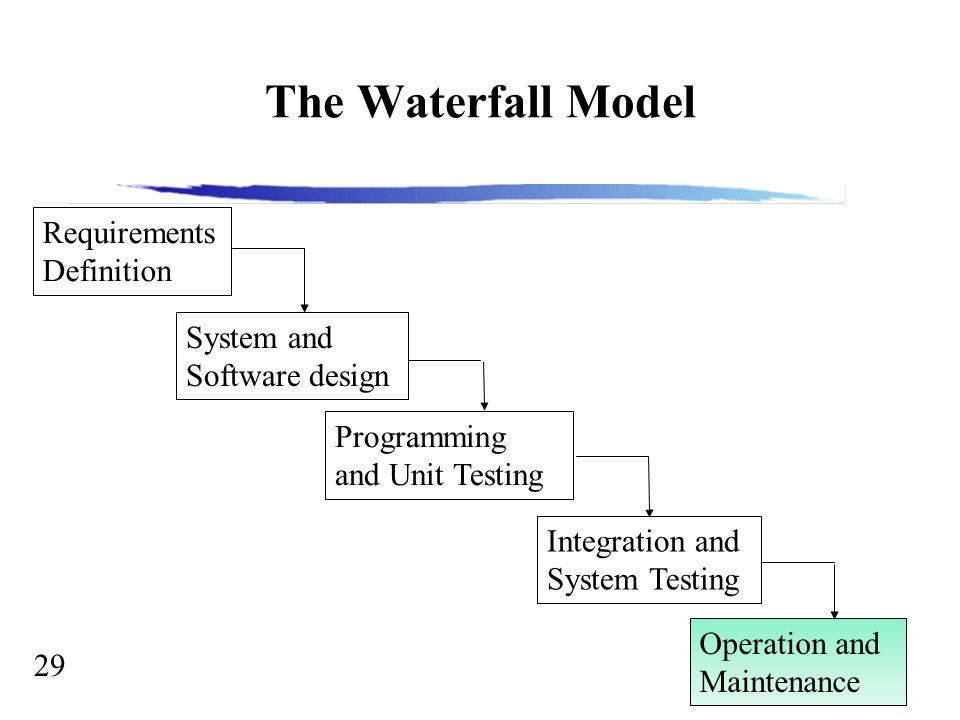 The Waterfall Model

Requirements
Definition

System and
Software design

Programming
and Unit Testing

Integration and
System Testing

Operation and
Maintenance

29